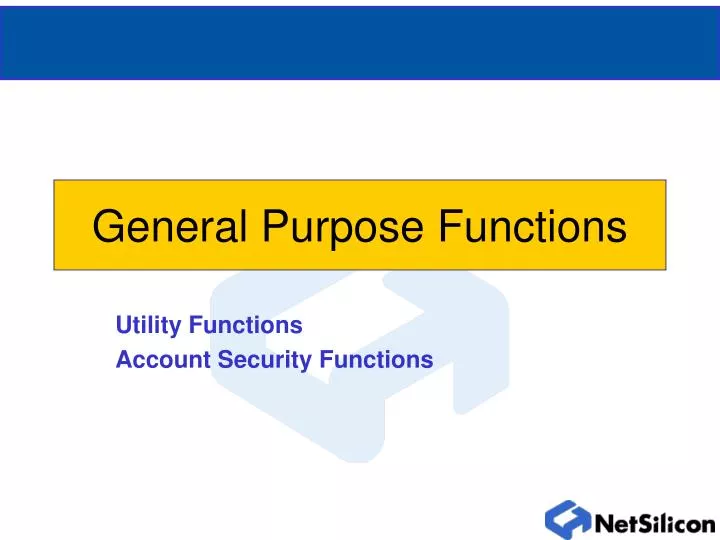 General Purpose Functions

Utility Functions
Account Security Functions

NetSilicon